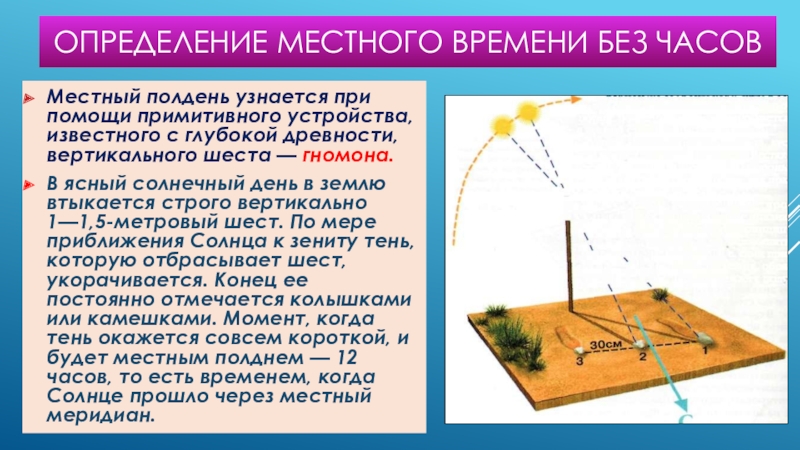 ОПРЕДЕЛЕНИЕ МЕСТНОГО ВРЕМЕНИ БЕЗ ЧАСОВ

Местный полдень узнается при помощи примитивного устройства, известного с глубокой древности, вертикального шеста — гномона.

В ясный солнечный день в землю втыкается строго вертикально 1—1,5-метровый шест. По мере приближения Солнца к зениту тень, которую отбрасывает шест, укорачивается. Конец ее постоянно отмечается колышками или камешками. Момент, когда тень окажется совсем короткой, и будет местным полднем — 12 часов, то есть временем, когда Солнце прошло через местный меридиан.

30см
3
2
1
С